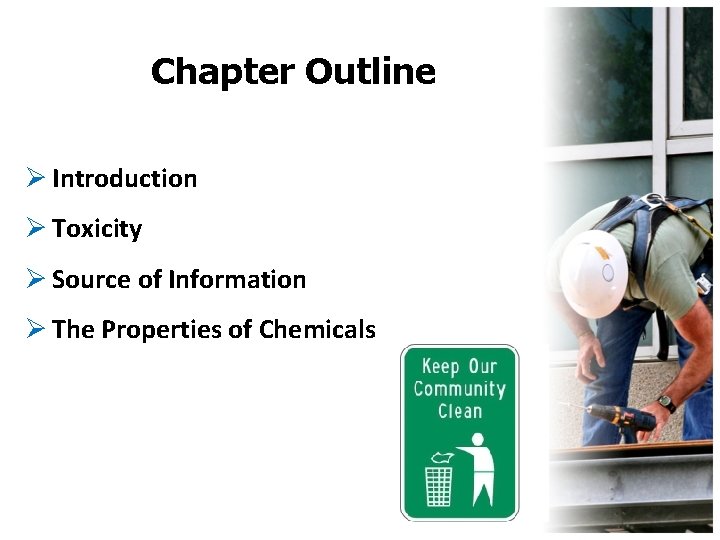 Chapter Outline

➢ Introduction

➢ Toxicity

➢ Source of Information

➢ The Properties of Chemicals

Keep Our Community Clean